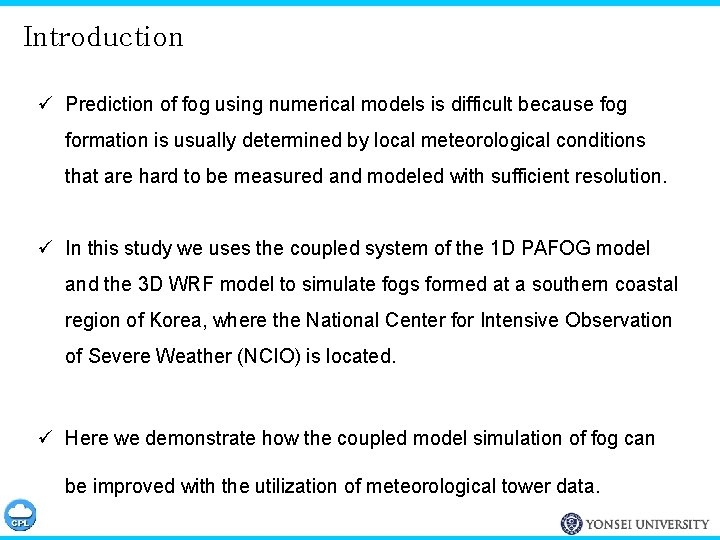 Introduction

✓ Prediction of fog using numerical models is difficult because fog formation is usually determined by local meteorological conditions that are hard to be measured and modeled with sufficient resolution.

✓ In this study we uses the coupled system of the 1D PAFOG model and the 3D WRF model to simulate fogs formed at a southern coastal region of Korea, where the National Center for Intensive Observation of Severe Weather (NCIO) is located.

✓ Here we demonstrate how the coupled model simulation of fog can be improved with the utilization of meteorological tower data.

CPL

YONSEI UNIVERSITY